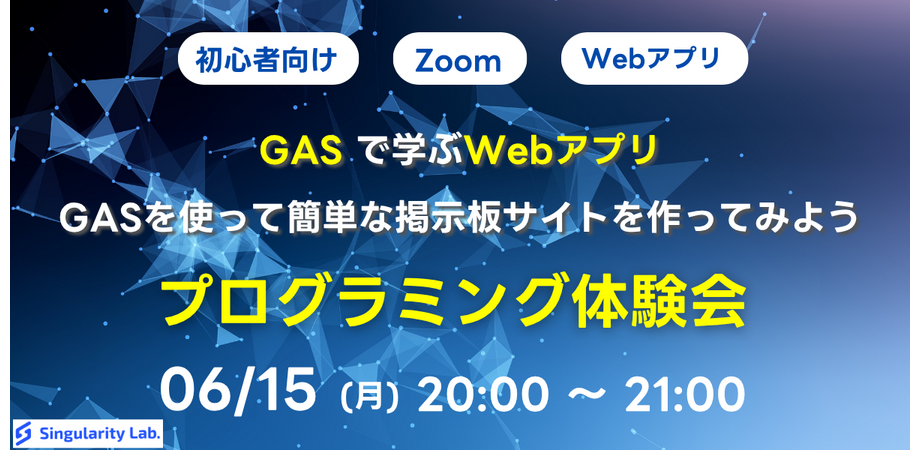 初心者向け

Zoom

Webアプリ

GAS で学ぶWebアプリ

GASを使って簡単な掲示板サイトを作ってみよう

プログラミング体験会

06/15 (月) 20:00 ~ 21:00

Singularity Lab.